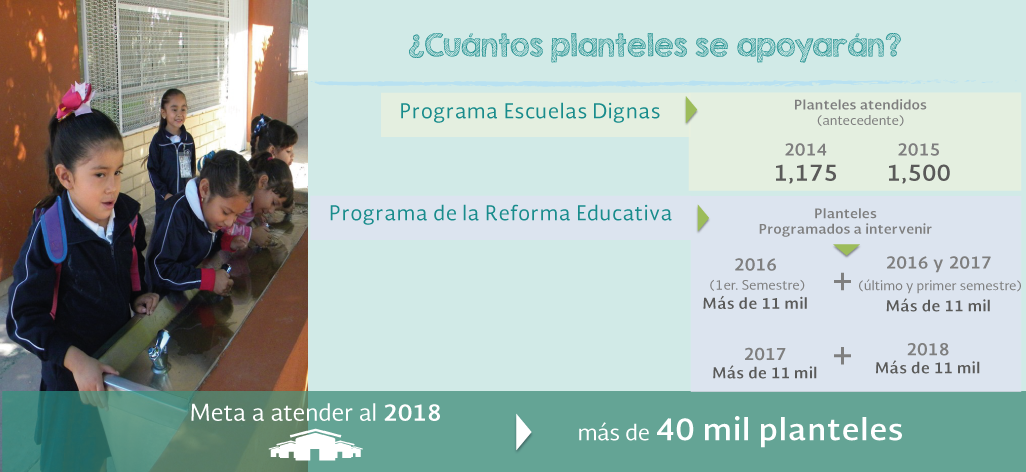 ¿Cuántos planteles se apoyarán?

Programa Escuelas Dignas

Planteles atendidos (antecedente)

2014
1,175

2015
1,500

Programa de la Reforma Educativa

Planteles Programados a intervenir

2016
(1er. Semestre)
Más de 11 mil

+

2016 y 2017
(último y primer semestre)
Más de 11 mil

2017
Más de 11 mil

+

2018
Más de 11 mil

Meta a atender al 2018

más de 40 mil planteles